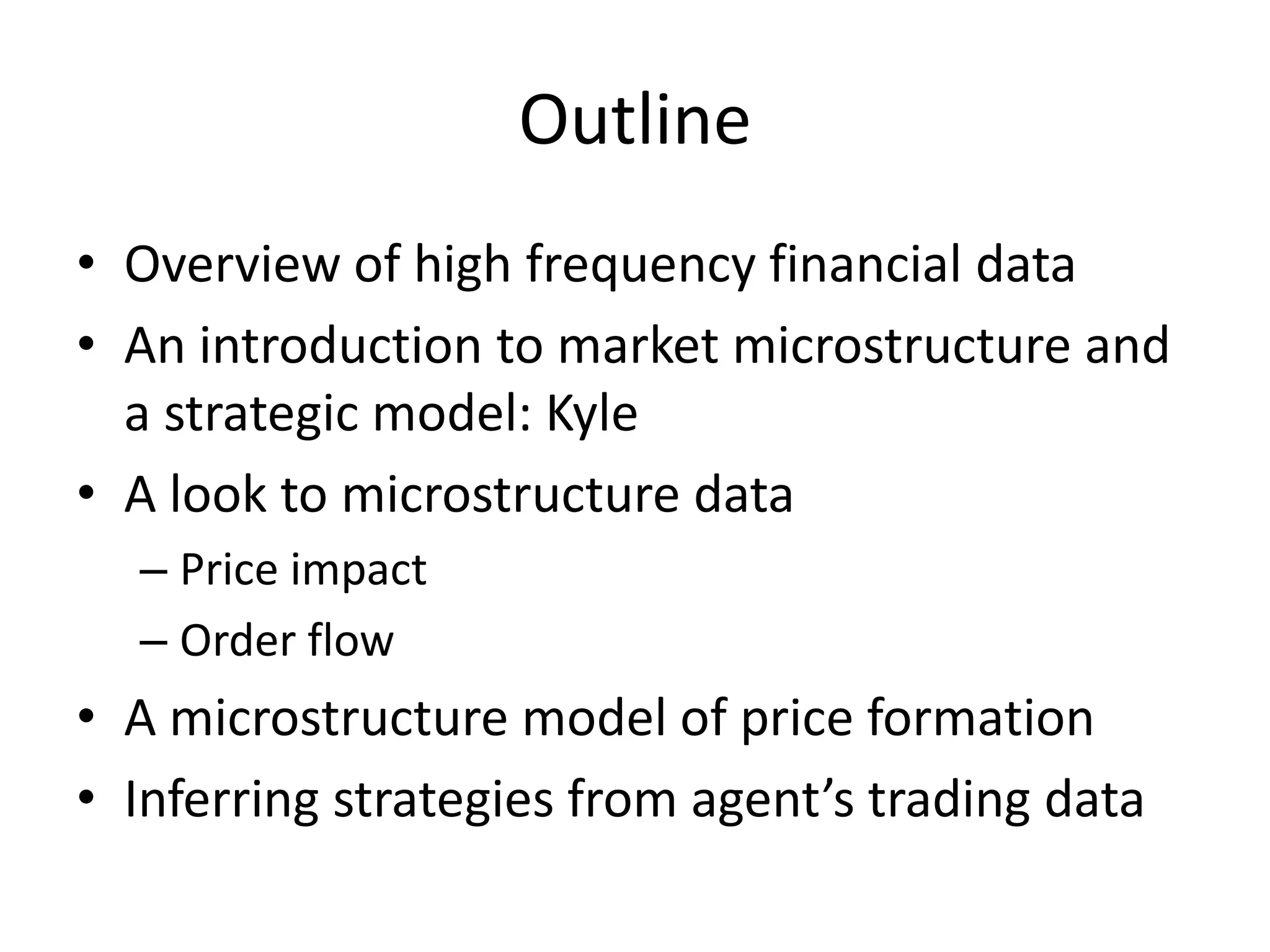 Outline

• Overview of high frequency financial data
• An introduction to market microstructure and a strategic model: Kyle
• A look to microstructure data
  – Price impact
  – Order flow
• A microstructure model of price formation
• Inferring strategies from agent’s trading data